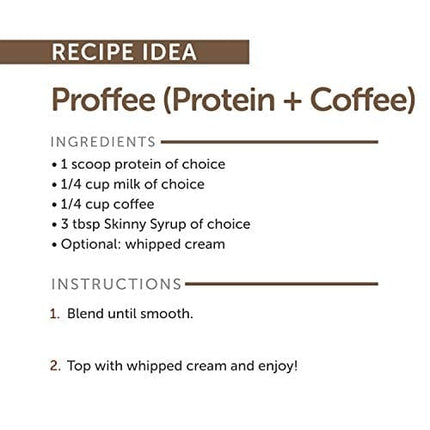 RECIPE IDEA

Proffee (Protein + Coffee)

INGREDIENTS

• 1 scoop protein of choice
• 1/4 cup milk of choice
• 1/4 cup coffee
• 3 tbsp Skinny Syrup of choice
• Optional: whipped cream

INSTRUCTIONS

1. Blend until smooth.

2. Top with whipped cream and enjoy!